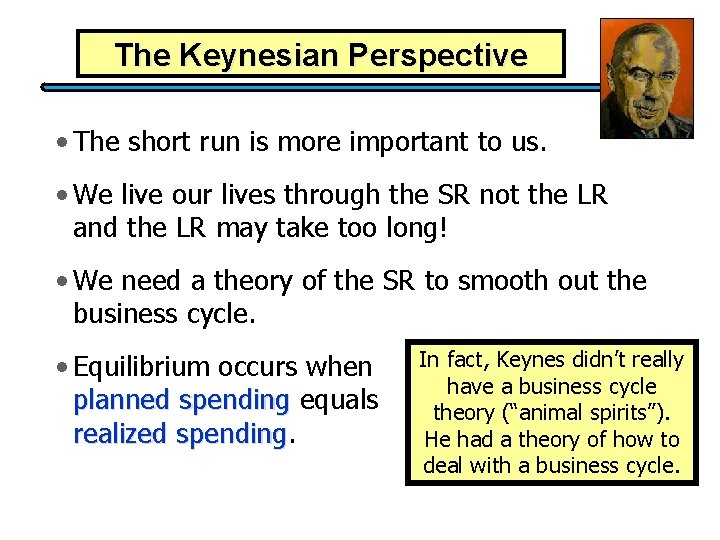 The Keynesian Perspective

• The short run is more important to us.

• We live our lives through the SR not the LR and the LR may take too long!

• We need a theory of the SR to smooth out the business cycle.

• Equilibrium occurs when planned spending equals realized spending.

In fact, Keynes didn't really have a business cycle theory ("animal spirits"). He had a theory of how to deal with a business cycle.